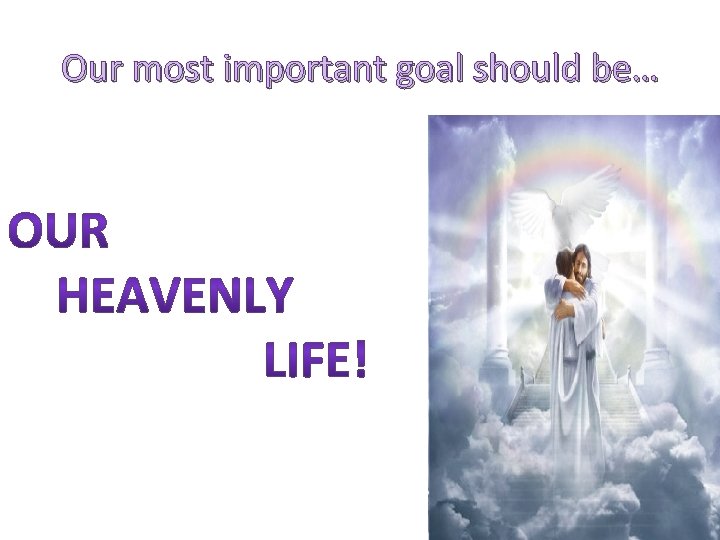 Our most important goal should be…

OUR
HEAVENLY
LIFE!